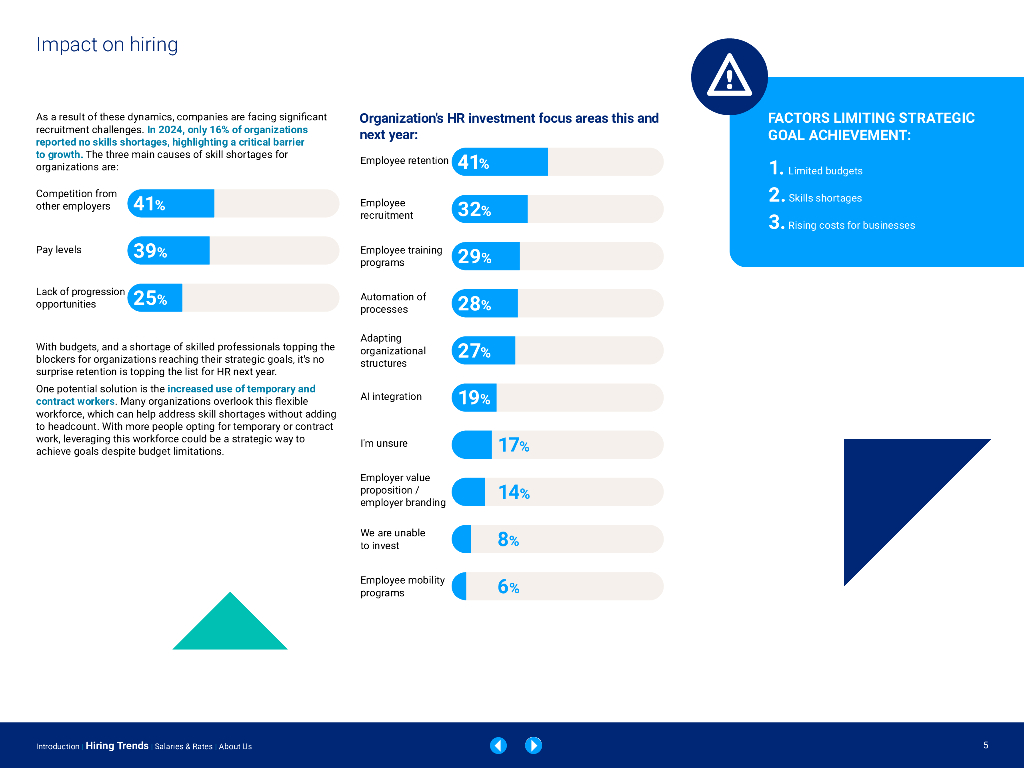 Impact on hiring

As a result of these dynamics, companies are facing significant recruitment challenges. In 2024, only 16% of organizations reported no skills shortages, highlighting a critical barrier to growth. The three main causes of skill shortages for organizations are:

Competition from other employers 41%

Pay levels 39%

Lack of progression opportunities 25%

With budgets, and a shortage of skilled professionals topping the blockers for organizations reaching their strategic goals, it's no surprise retention is topping the list for HR next year.

One potential solution is the increased use of temporary and contract workers. Many organizations overlook this flexible workforce, which can help address skill shortages without adding to headcount. With more people opting for temporary or contract work, leveraging this workforce could be a strategic way to achieve goals despite budget limitations.

Organization's HR investment focus areas this and next year:

Employee retention 41%

Employee recruitment 32%

Employee training programs 29%

Automation of processes 28%

Adapting organizational structures 27%

AI integration 19%

I'm unsure 17%

Employer value proposition / employer branding 14%

We are unable to invest 8%

Employee mobility programs 6%

FACTORS LIMITING STRATEGIC GOAL ACHIEVEMENT:

1. Limited budgets

2. Skills shortages

3. Rising costs for businesses

Introduction | Hiring Trends | Salaries & Rates | About Us

5